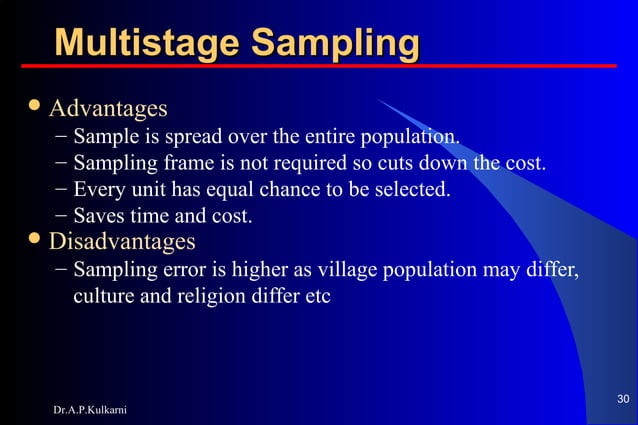 Multistage Sampling

• Advantages
– Sample is spread over the entire population.
– Sampling frame is not required so cuts down the cost.
– Every unit has equal chance to be selected.
– Saves time and cost.
• Disadvantages
– Sampling error is higher as village population may differ, culture and religion differ etc

Dr.A.P.Kulkarni

30